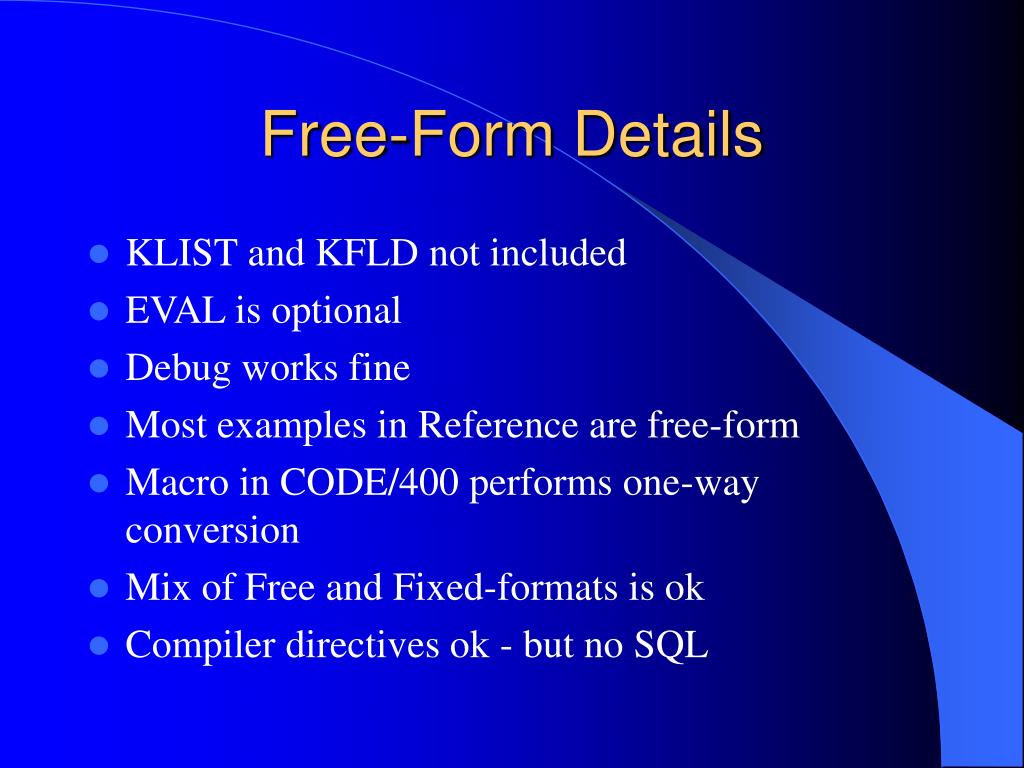 Free-Form Details

- KLIST and KFLD not included
- EVAL is optional
- Debug works fine
- Most examples in Reference are free-form
- Macro in CODE/400 performs one-way conversion
- Mix of Free and Fixed-formats is ok
- Compiler directives ok - but no SQL